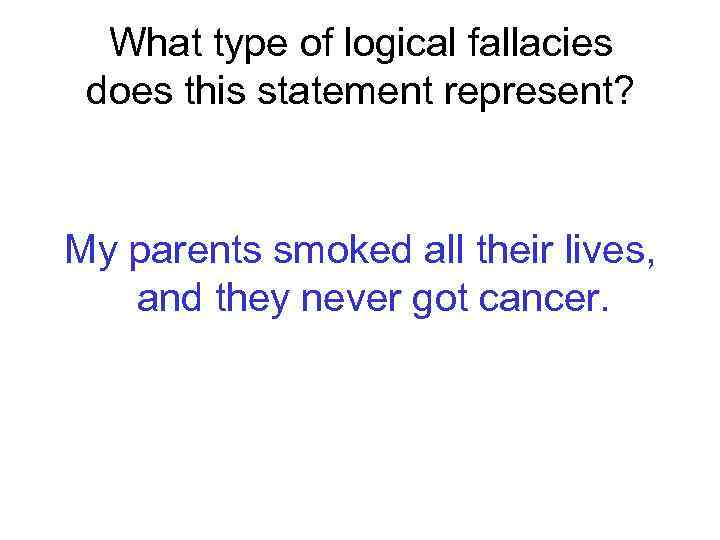 What type of logical fallacies does this statement represent?

My parents smoked all their lives, and they never got cancer.